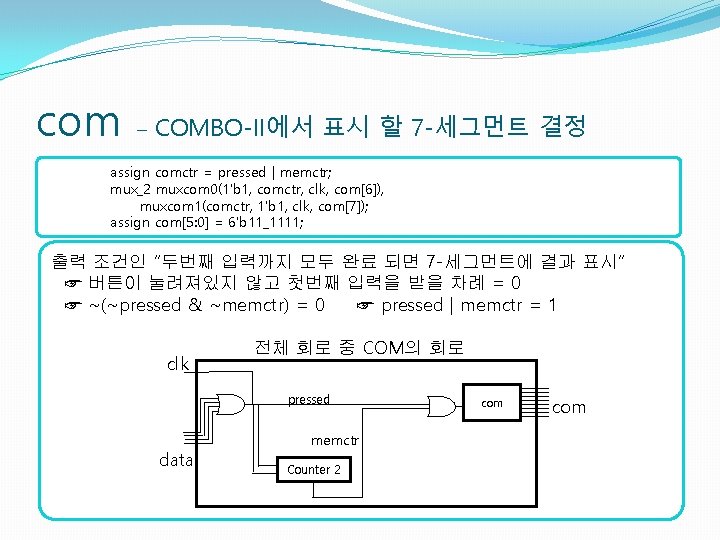 com – COMBO-II에서 표시 할 7-세그먼트 결정

assign comctr = pressed | memctr;
mux_2 muxcom0(1'b1, comctr, clk, com[6]),
muxcom1(comctr, 1'b1, clk, com[7]);
assign com[5:0] = 6'b11_1111;

출력 조건인 "두번째 입력까지 모두 완료 되면 7-세그먼트에 결과 표시"
☞ 버튼이 눌려져있지 않고 첫번째 입력을 받을 차례 = 0
☞ ~(~pressed & ~memctr) = 0 ☞ pressed | memctr = 1

전체 회로 중 COM의 회로

clk

pressed

com

com

memctr

data

Counter 2